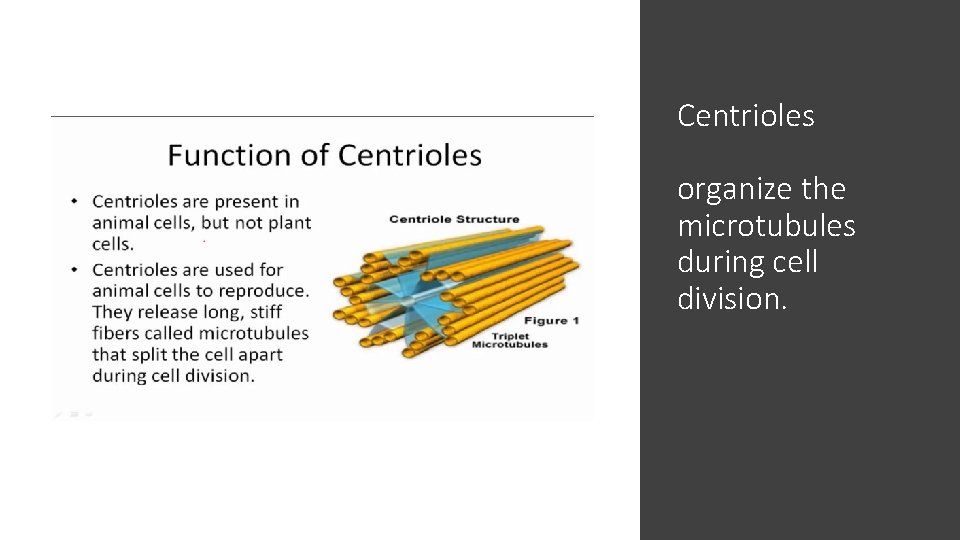 Function of Centrioles

• Centrioles are present in animal cells, but not plant cells.
• Centrioles are used for animal cells to reproduce. They release long, stiff fibers called microtubules that split the cell apart during cell division.

Centriole Structure

Figure 1

Triplet Microtubules

Centrioles

organize the microtubules during cell division.